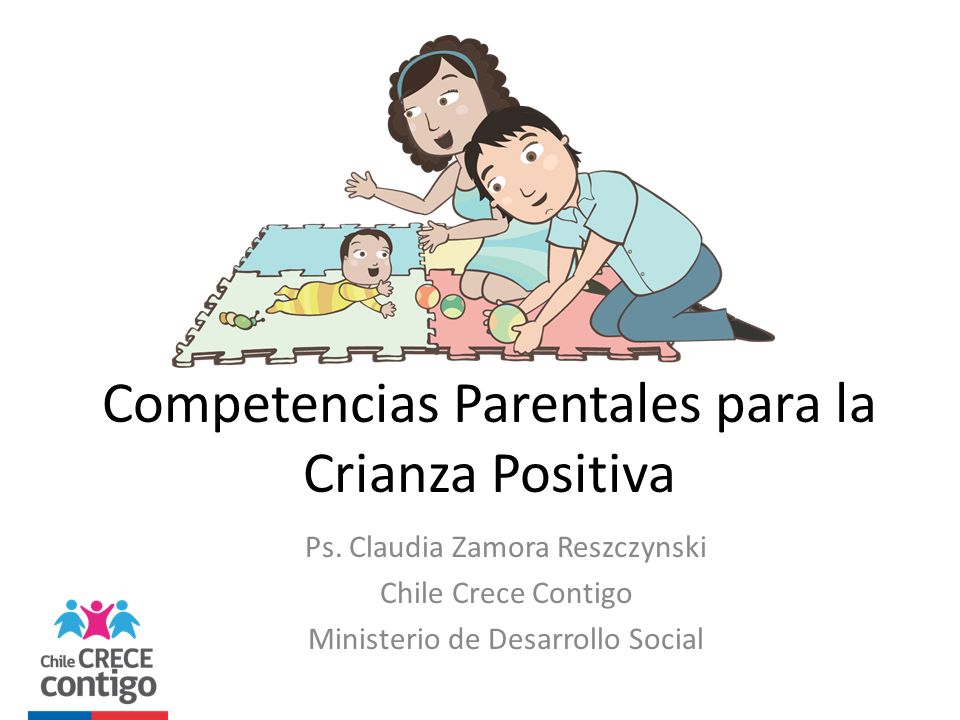 Competencias Parentales para la Crianza Positiva

Ps. Claudia Zamora Reszczynski
Chile Crece Contigo
Ministerio de Desarrollo Social

Chile CRECE contigo